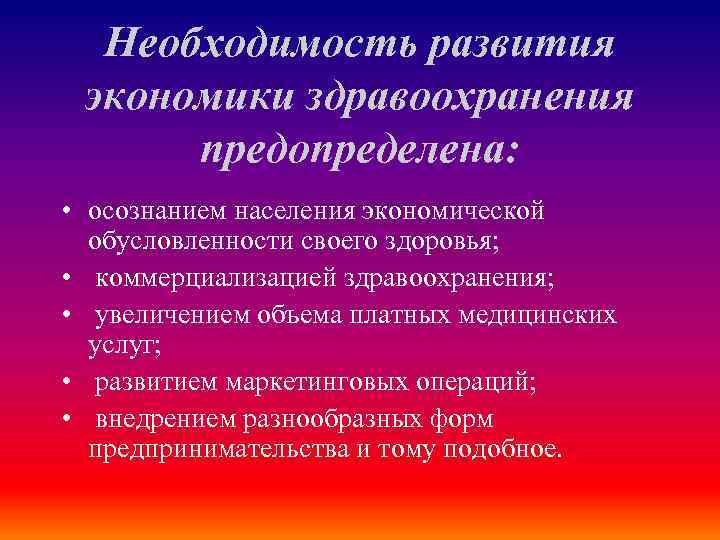 Необходимость развития экономики здравоохранения предопределена:

• осознанием населения экономической обусловленности своего здоровья;
• коммерциализацией здравоохранения;
• увеличением объема платных медицинских услуг;
• развитием маркетинговых операций;
• внедрением разнообразных форм предпринимательства и тому подобное.